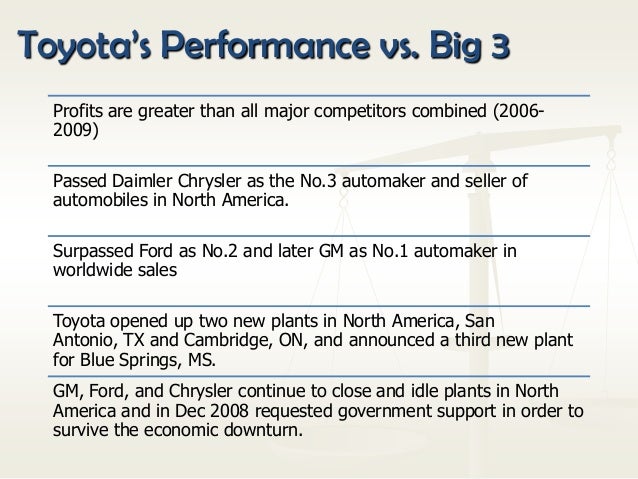 Toyota's Performance vs. Big 3

Profits are greater than all major competitors combined (2006-2009)

Passed Daimler Chrysler as the No.3 automaker and seller of automobiles in North America.

Surpassed Ford as No.2 and later GM as No.1 automaker in worldwide sales

Toyota opened up two new plants in North America, San Antonio, TX and Cambridge, ON, and announced a third new plant for Blue Springs, MS.

GM, Ford, and Chrysler continue to close and idle plants in North America and in Dec 2008 requested government support in order to survive the economic downturn.